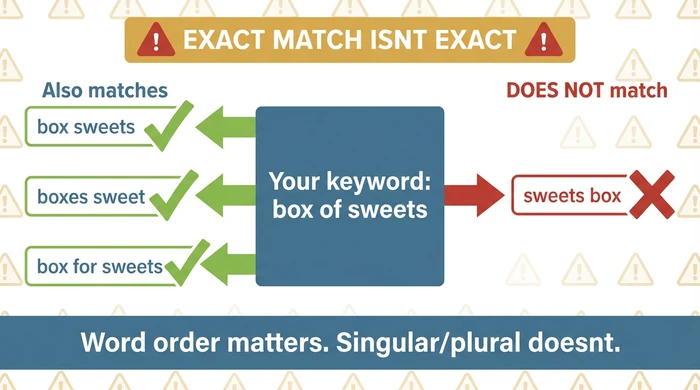 EXACT MATCH ISNT EXACT

Also matches

box sweets

boxes sweet

box for sweets

Your keyword: box of sweets

DOES NOT match

sweets box

Word order matters. Singular/plural doesnt.